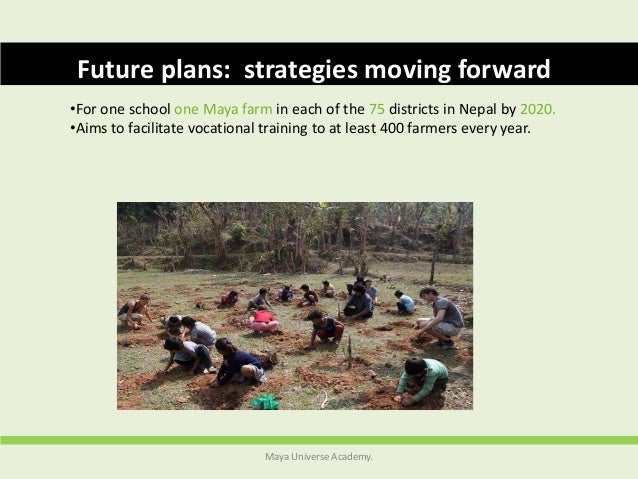 Future plans: strategies moving forward

•For one school one Maya farm in each of the 75 districts in Nepal by 2020.
•Aims to facilitate vocational training to at least 400 farmers every year.

Maya Universe Academy.